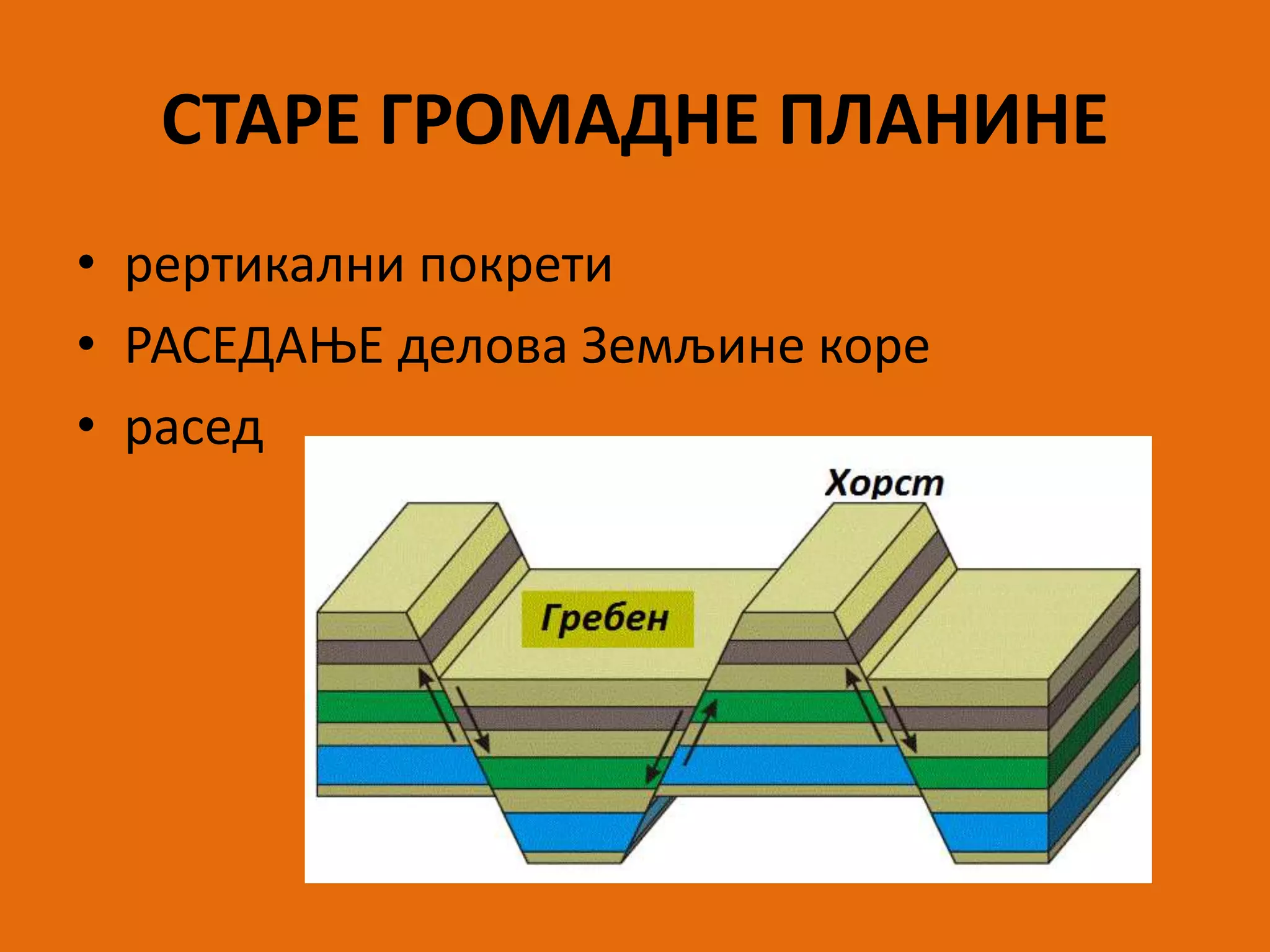 СТАРЕ ГРОМАДНЕ ПЛАНИНЕ

• рертикални покрети
• РАСЕДАЊЕ делова Земљине коре
• расед

Хорст

Гребен